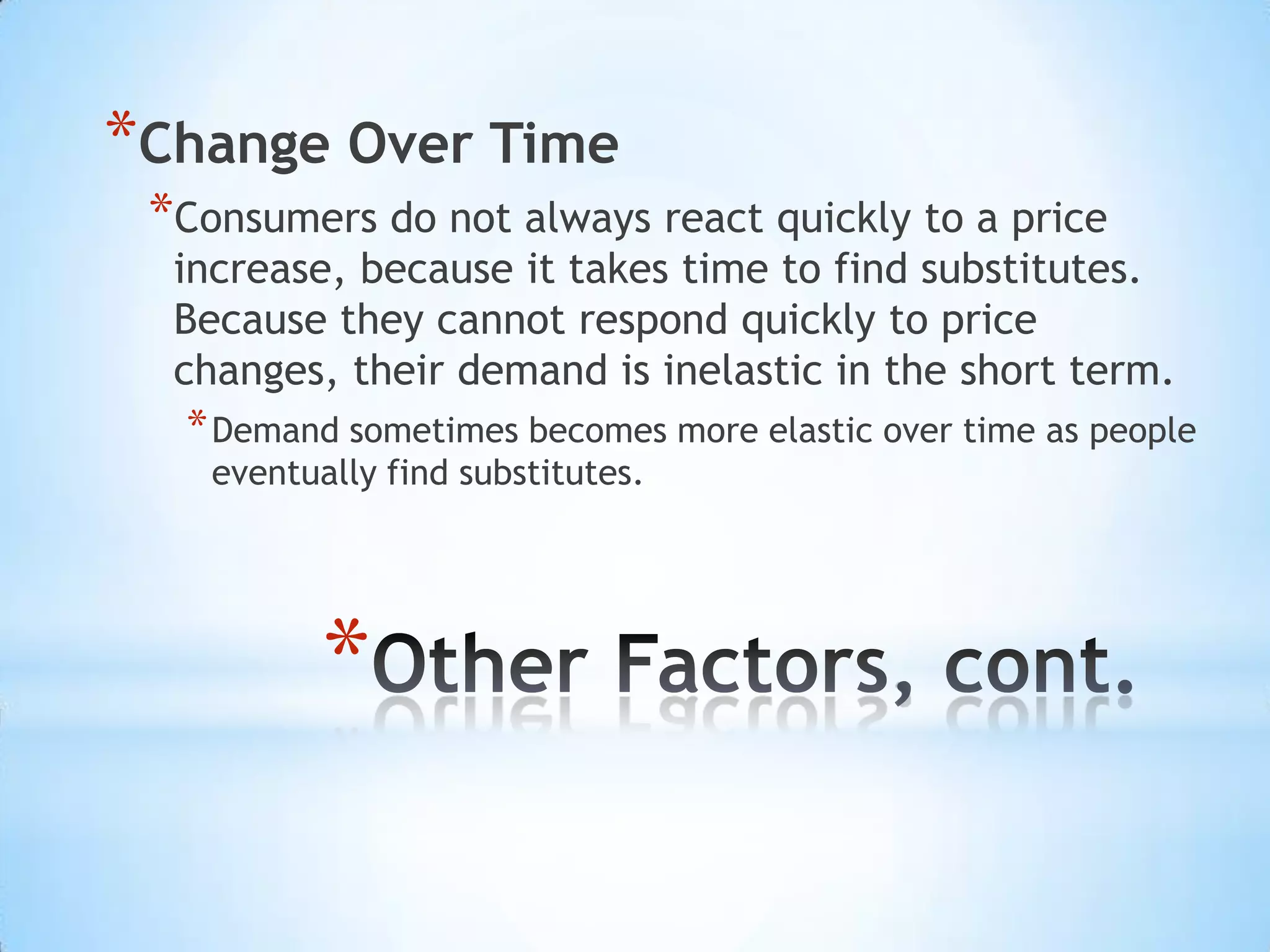 *Change Over Time

*Consumers do not always react quickly to a price increase, because it takes time to find substitutes. Because they cannot respond quickly to price changes, their demand is inelastic in the short term.

*Demand sometimes becomes more elastic over time as people eventually find substitutes.

*Other Factors, cont.